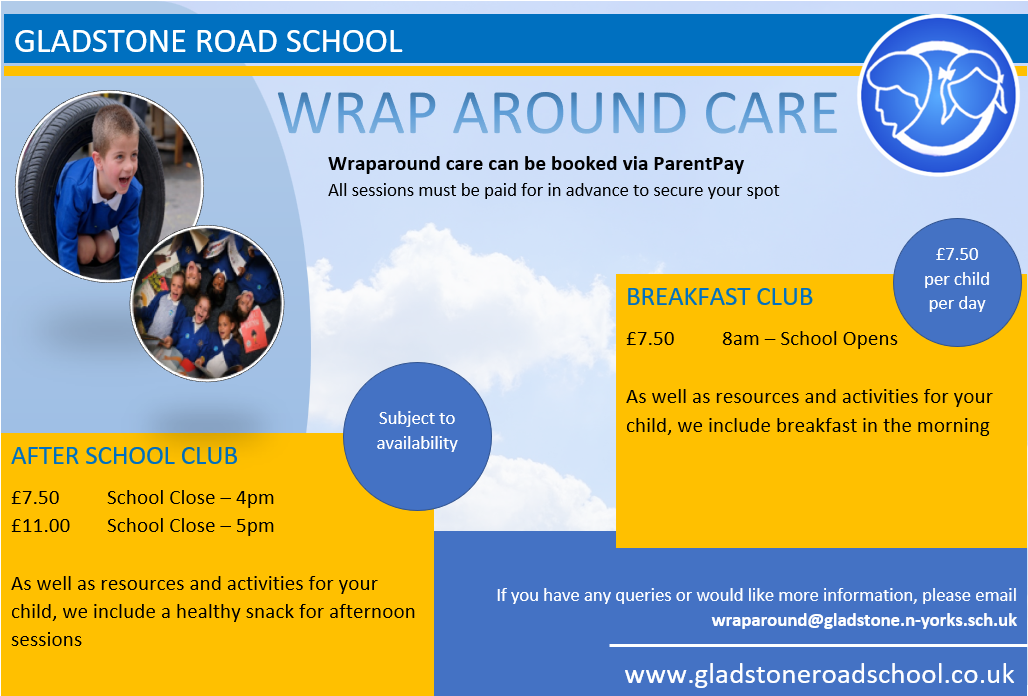 GLADSTONE ROAD SCHOOL

WRAP AROUND CARE

Wraparound care can be booked via ParentPay
All sessions must be paid for in advance to secure your spot

£7.50 per child per day

BREAKFAST CLUB

£7.50 8am – School Opens

As well as resources and activities for your child, we include breakfast in the morning

Subject to availability

AFTER SCHOOL CLUB

£7.50 School Close – 4pm
£11.00 School Close – 5pm

As well as resources and activities for your child, we include a healthy snack for afternoon sessions

If you have any queries or would like more information, please email
wraparound@gladstone.n-yorks.sch.uk

www.gladstoneroadschool.co.uk